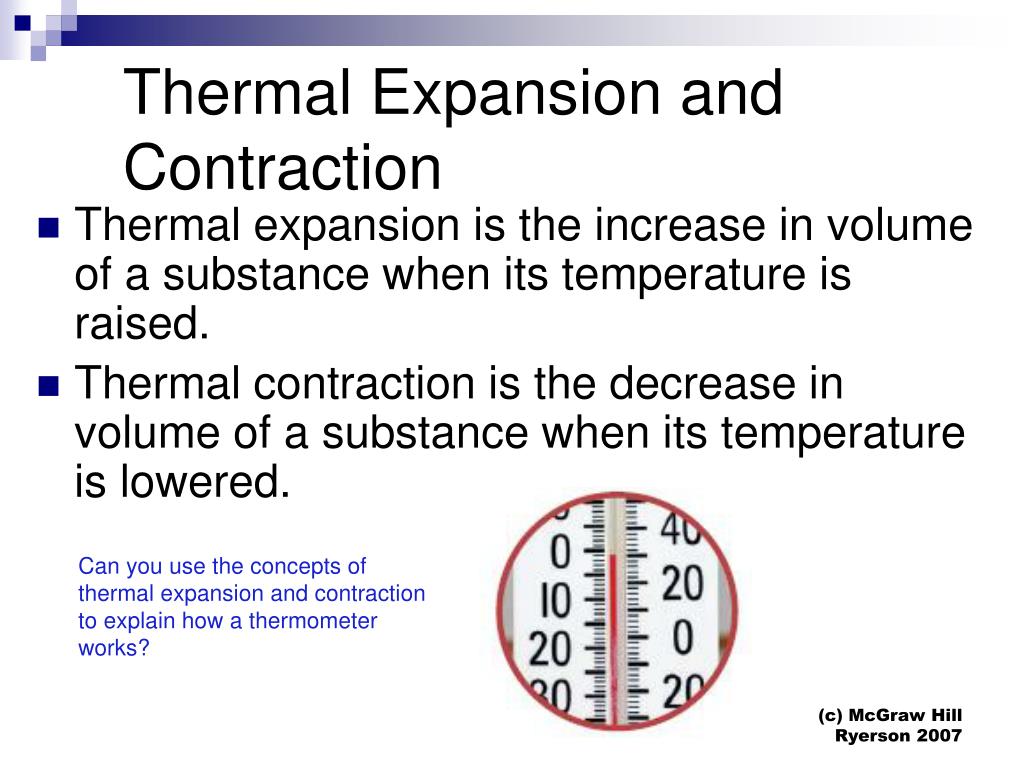 Thermal Expansion and Contraction

Thermal expansion is the increase in volume of a substance when its temperature is raised.

Thermal contraction is the decrease in volume of a substance when its temperature is lowered.

Can you use the concepts of thermal expansion and contraction to explain how a thermometer works?

0 40
10 20
20 0
30 20

(c) McGraw Hill Ryerson 2007